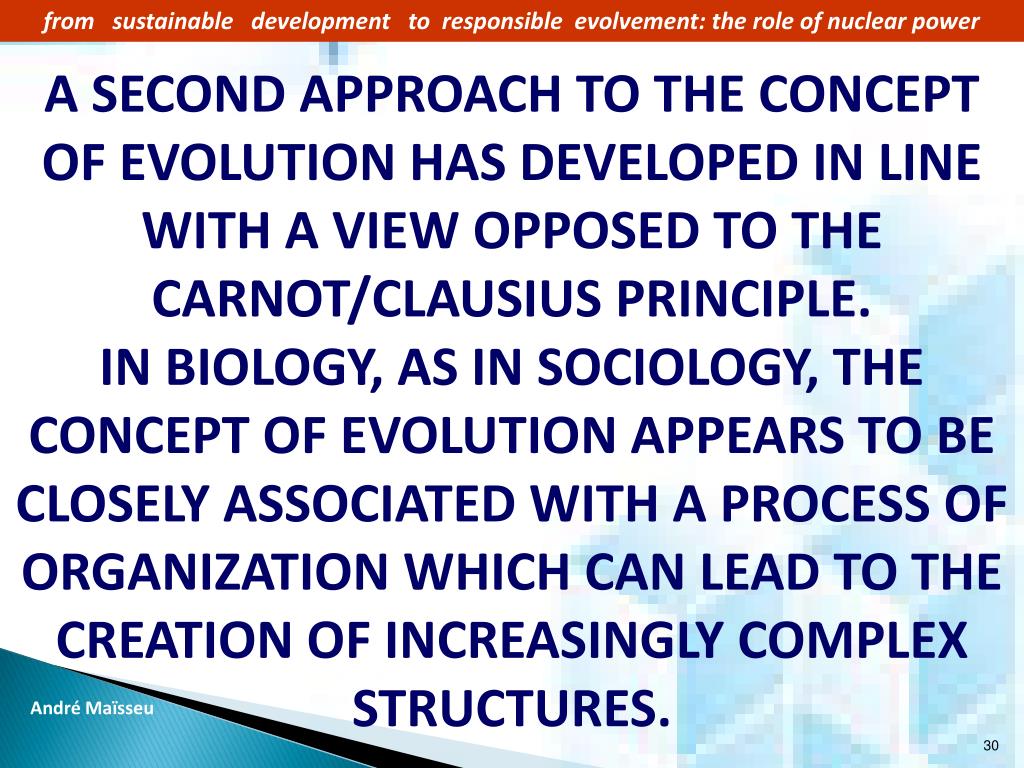 from sustainable development to responsible evolvement: the role of nuclear power

A SECOND APPROACH TO THE CONCEPT OF EVOLUTION HAS DEVELOPED IN LINE WITH A VIEW OPPOSED TO THE CARNOT/CLAUSIUS PRINCIPLE.
IN BIOLOGY, AS IN SOCIOLOGY, THE CONCEPT OF EVOLUTION APPEARS TO BE CLOSELY ASSOCIATED WITH A PROCESS OF ORGANIZATION WHICH CAN LEAD TO THE CREATION OF INCREASINGLY COMPLEX STRUCTURES.

André Maïsseu

30